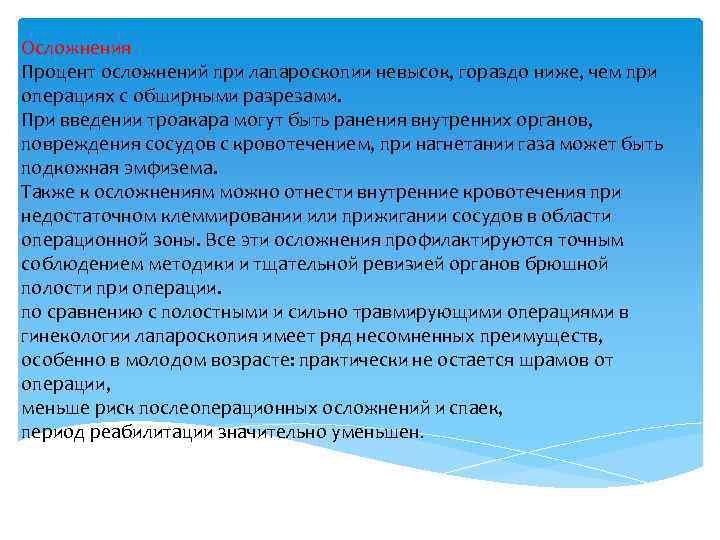 Осложнения
Процент осложнений при лапароскопии невысок, гораздо ниже, чем при операциях с обширными разрезами.
При введении троакара могут быть ранения внутренних органов, повреждения сосудов с кровотечением, при нагнетании газа может быть подкожная эмфизема.
Также к осложнениям можно отнести внутренние кровотечения при недостаточном клеммировании или прижигании сосудов в области операционной зоны. Все эти осложнения профилактируются точным соблюдением методики и тщательной ревизией органов брюшной полости при операции.
по сравнению с полостными и сильно травмирующими операциями в гинекологии лапароскопия имеет ряд несомненных преимуществ, особенно в молодом возрасте: практически не остается шрамов от операции,
меньше риск послеоперационных осложнений и спаек,
период реабилитации значительно уменьшен.